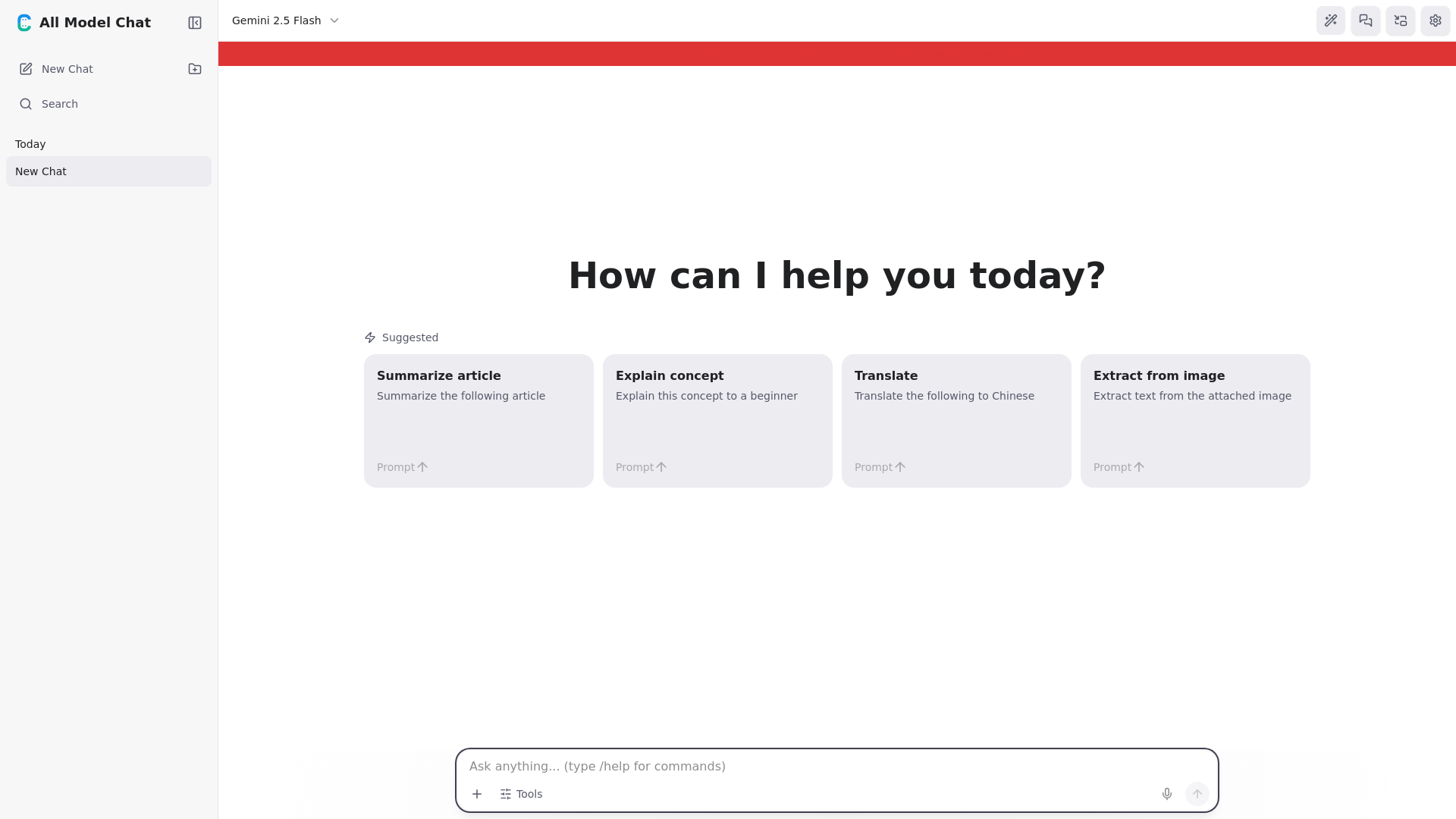 All Model Chat

New Chat

Search

Today

New Chat

Gemini 2.5 Flash

How can I help you today?

Suggested

Summarize article
Summarize the following article
Prompt

Explain concept
Explain this concept to a beginner
Prompt

Translate
Translate the following to Chinese
Prompt

Extract from image
Extract text from the attached image
Prompt

Ask anything... (type /help for commands)

Tools